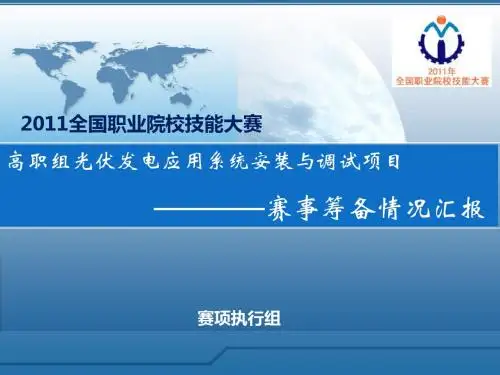 2011年
全国职业院校技能大赛

2011全国职业院校技能大赛

高职组光伏发电应用系统安装与调试项目

————赛事筹备情况汇报

赛项执行组